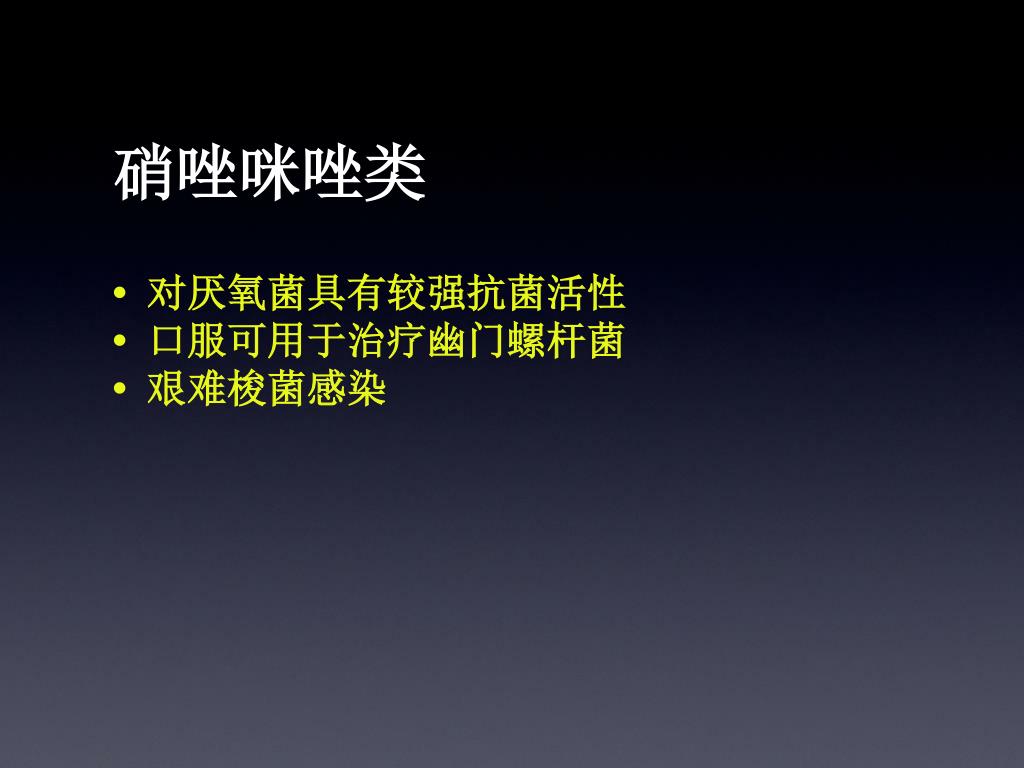 硝唑咪唑类

• 对厌氧菌具有较强抗菌活性
• 口服可用于治疗幽门螺杆菌
• 艰难梭菌感染